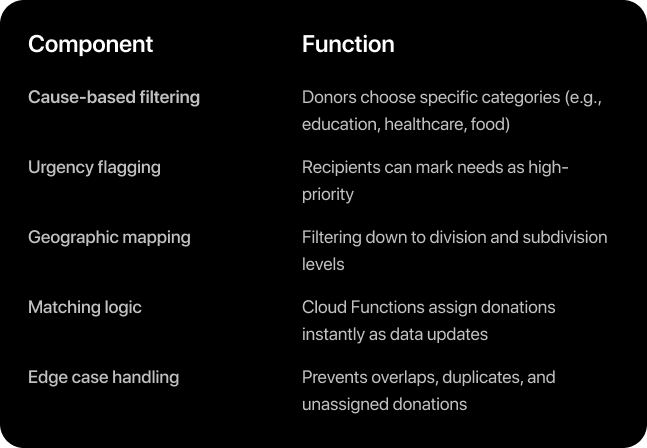 | Component | Function |
|---|---|
| Cause-based filtering | Donors choose specific categories (e.g., education, healthcare, food) |
| Urgency flagging | Recipients can mark needs as high-priority |
| Geographic mapping | Filtering down to division and subdivision levels |
| Matching logic | Cloud Functions assign donations instantly as data updates |
| Edge case handling | Prevents overlaps, duplicates, and unassigned donations |